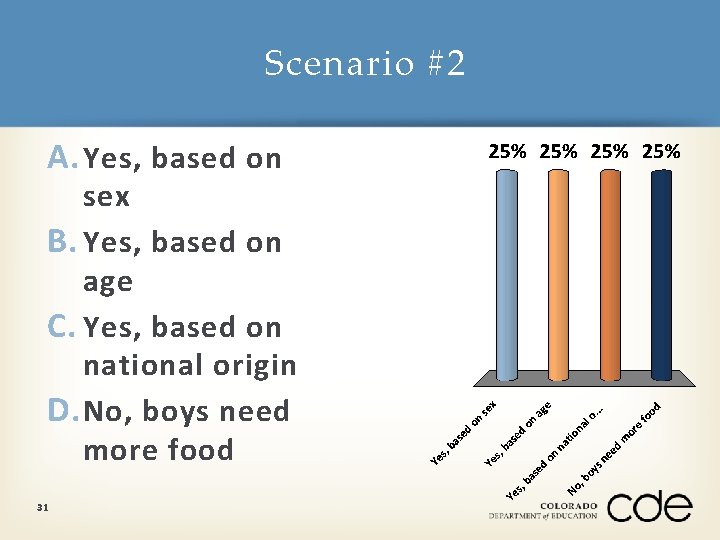 Scenario #2

A. Yes, based on sex

B. Yes, based on age

C. Yes, based on national origin

D. No, boys need more food

25% 25% 25% 25%

Yes, based on sex
Yes, based on age
Yes, based on national o...
No, boys need more food

31

COLORADO
DEPARTMENT of EDUCATION
cde